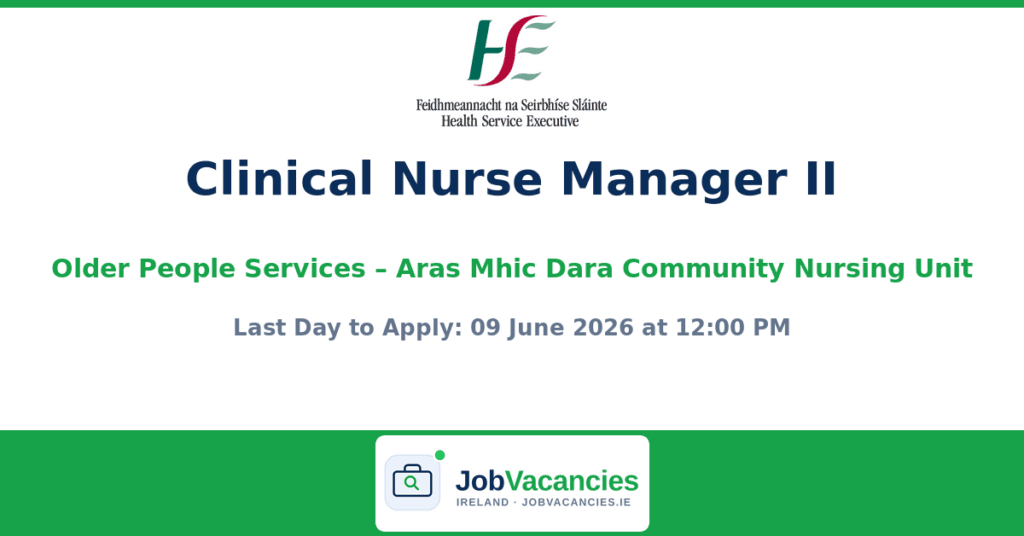 HSE

Feidhmeannacht na Seirbhíse Sláinte
Health Service Executive

Clinical Nurse Manager II

Older People Services – Aras Mhic Dara Community Nursing Unit

Last Day to Apply: 09 June 2026 at 12:00 PM

JobVacancies
IRELAND · JOBVACANCIES.IE